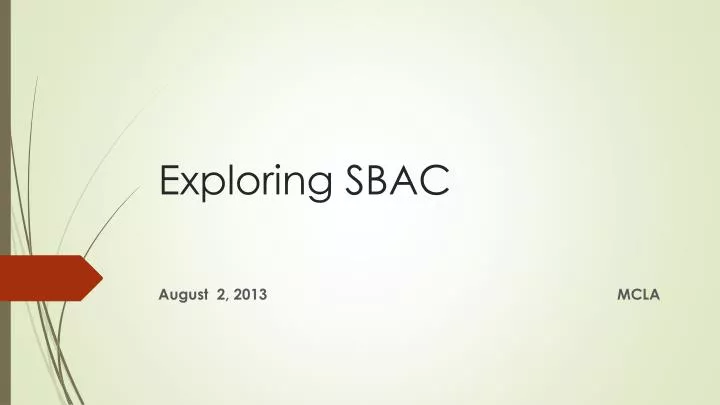 Exploring SBAC

August 2, 2013

MCLA